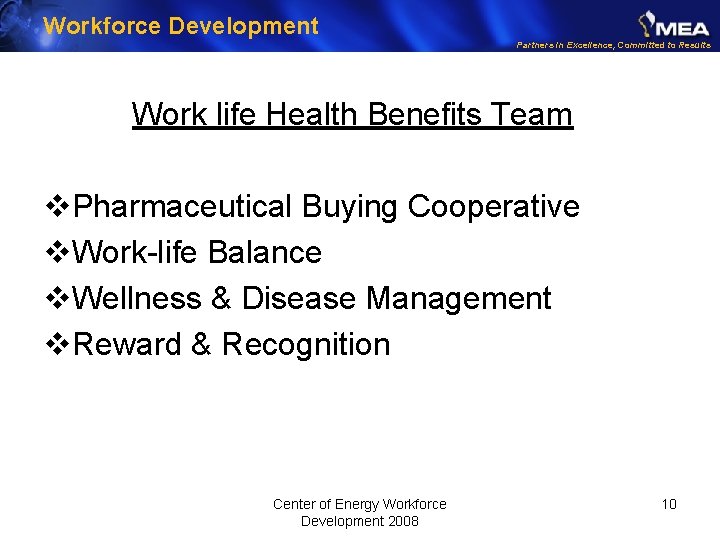 Workforce Development

MEA

Partners in Excellence, Committed to Results

Work life Health Benefits Team

❖Pharmaceutical Buying Cooperative
❖Work-life Balance
❖Wellness & Disease Management
❖Reward & Recognition

Center of Energy Workforce Development 2008

10